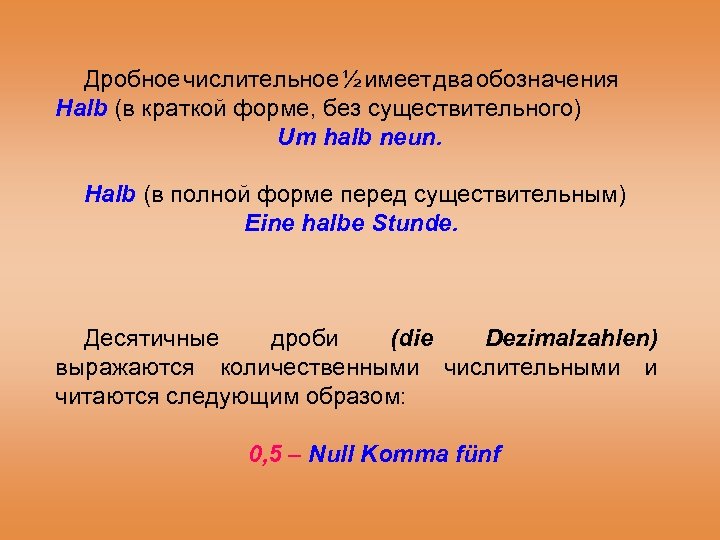 Дробное числительное ½ имеет два обозначения
Halb (в краткой форме, без существительного)
Um halb neun.

Halb (в полной форме перед существительным)
Eine halbe Stunde.

Десятичные дроби (die Dezimalzahlen) выражаются количественными числительными и читаются следующим образом:

0,5 – Null Komma fünf